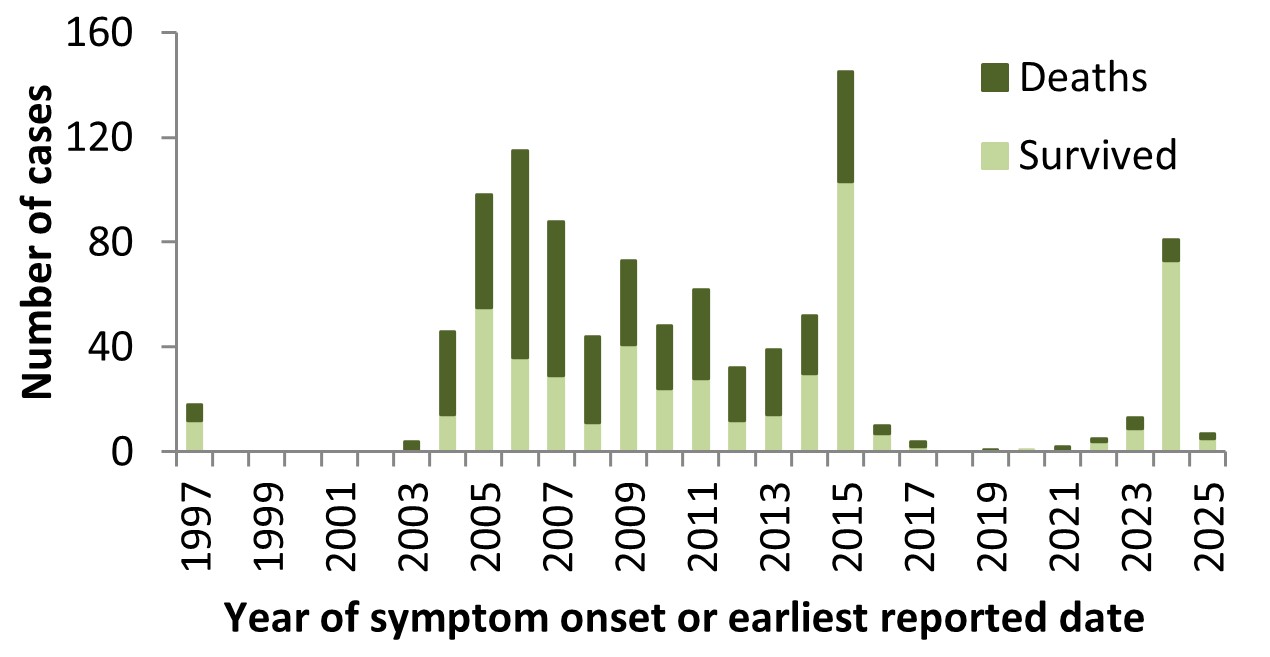 Number of cases

160
120
80
40
0

Deaths
Survived

1997
1999
2001
2003
2005
2007
2009
2011
2013
2015
2017
2019
2021
2023
2025

Year of symptom onset or earliest reported date